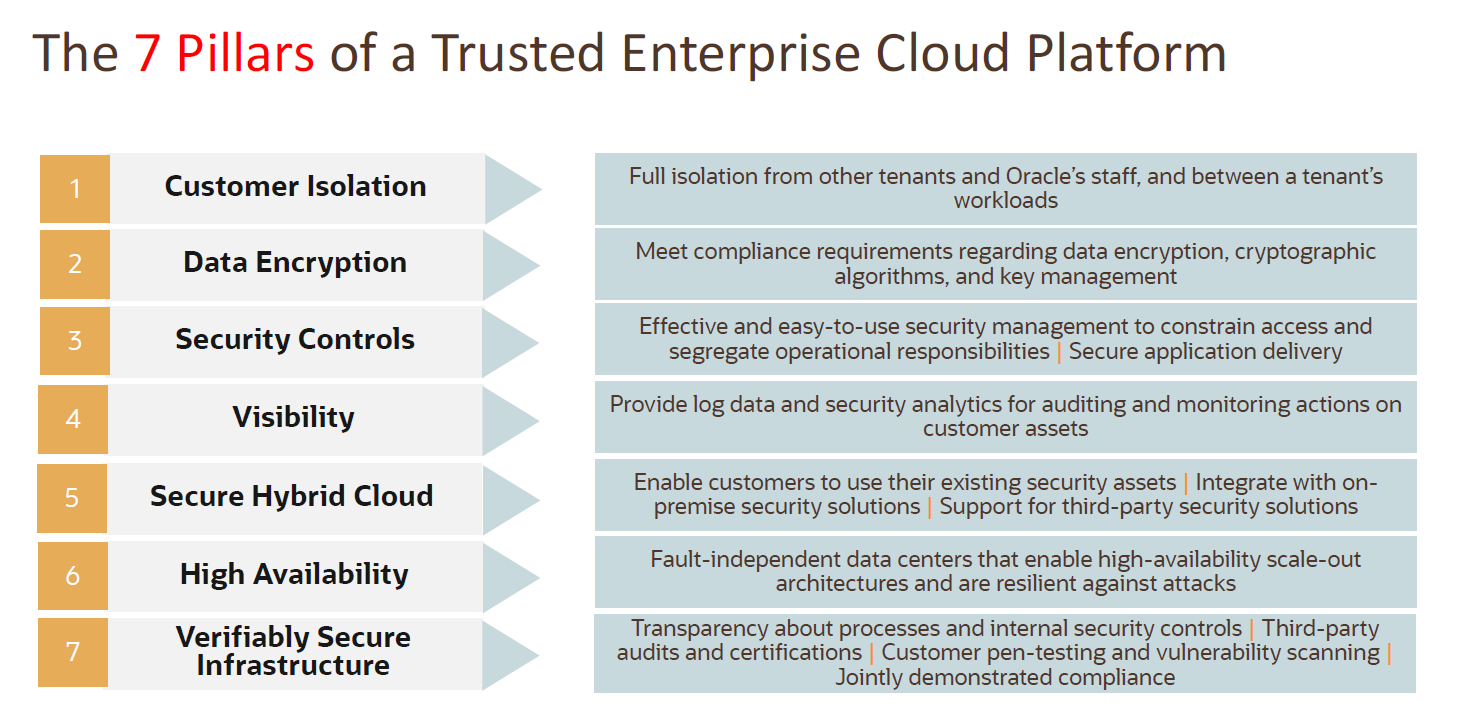 The 7 Pillars of a Trusted Enterprise Cloud Platform

1 Customer Isolation

Full isolation from other tenants and Oracle's staff, and between a tenant's workloads

2 Data Encryption

Meet compliance requirements regarding data encryption, cryptographic algorithms, and key management

3 Security Controls

Effective and easy-to-use security management to constrain access and segregate operational responsibilities | Secure application delivery

4 Visibility

Provide log data and security analytics for auditing and monitoring actions on customer assets

5 Secure Hybrid Cloud

Enable customers to use their existing security assets | Integrate with on-premise security solutions | Support for third-party security solutions

6 High Availability

Fault-independent data centers that enable high-availability scale-out architectures and are resilient against attacks

7 Verifiably Secure Infrastructure

Transparency about processes and internal security controls | Third-party audits and certifications | Customer pen-testing and vulnerability scanning | Jointly demonstrated compliance